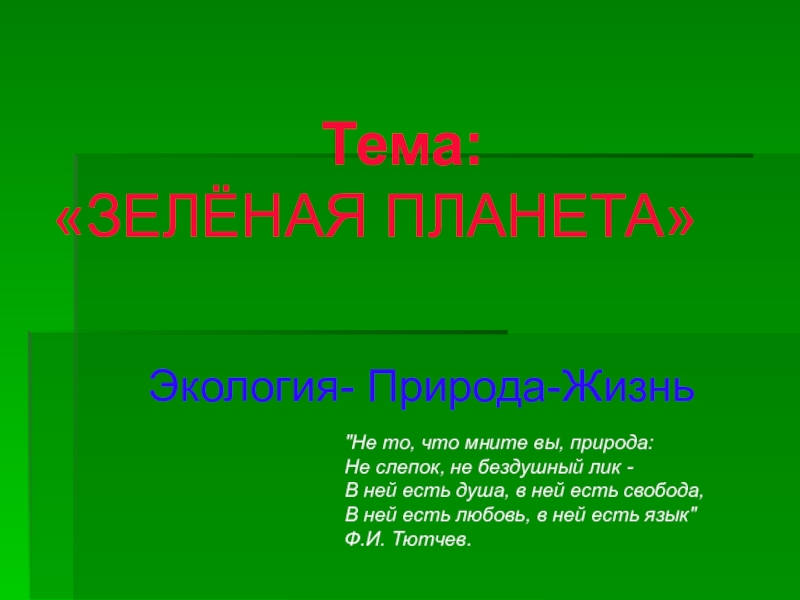 Тема:
«ЗЕЛЁНАЯ ПЛАНЕТА»

Экология- Природа-Жизнь

"Не то, что мните вы, природа:
Не слепок, не бездушный лик -
В ней есть душа, в ней есть свобода,
В ней есть любовь, в ней есть язык"
Ф.И. Тютчев.